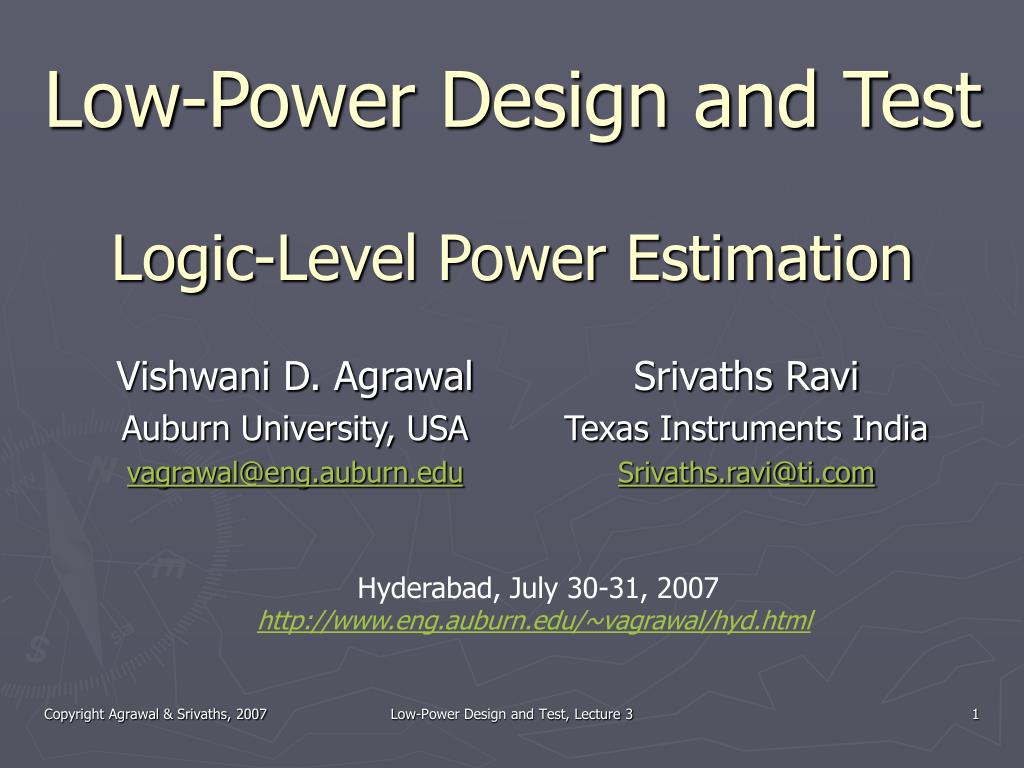 Low-Power Design and Test

Logic-Level Power Estimation

Vishwani D. Agrawal
Auburn University, USA
vagrawal@eng.auburn.edu

Srivaths Ravi
Texas Instruments India
Srivaths.ravi@ti.com

Hyderabad, July 30-31, 2007
http://www.eng.auburn.edu/~vagrawal/hyd.html

Copyright Agrawal & Srivaths, 2007 Low-Power Design and Test, Lecture 3 1